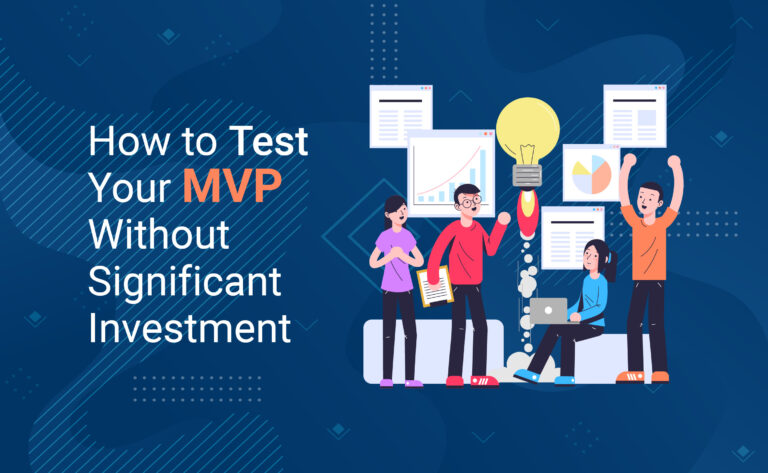 How to Test Your MVP Without Significant Investment